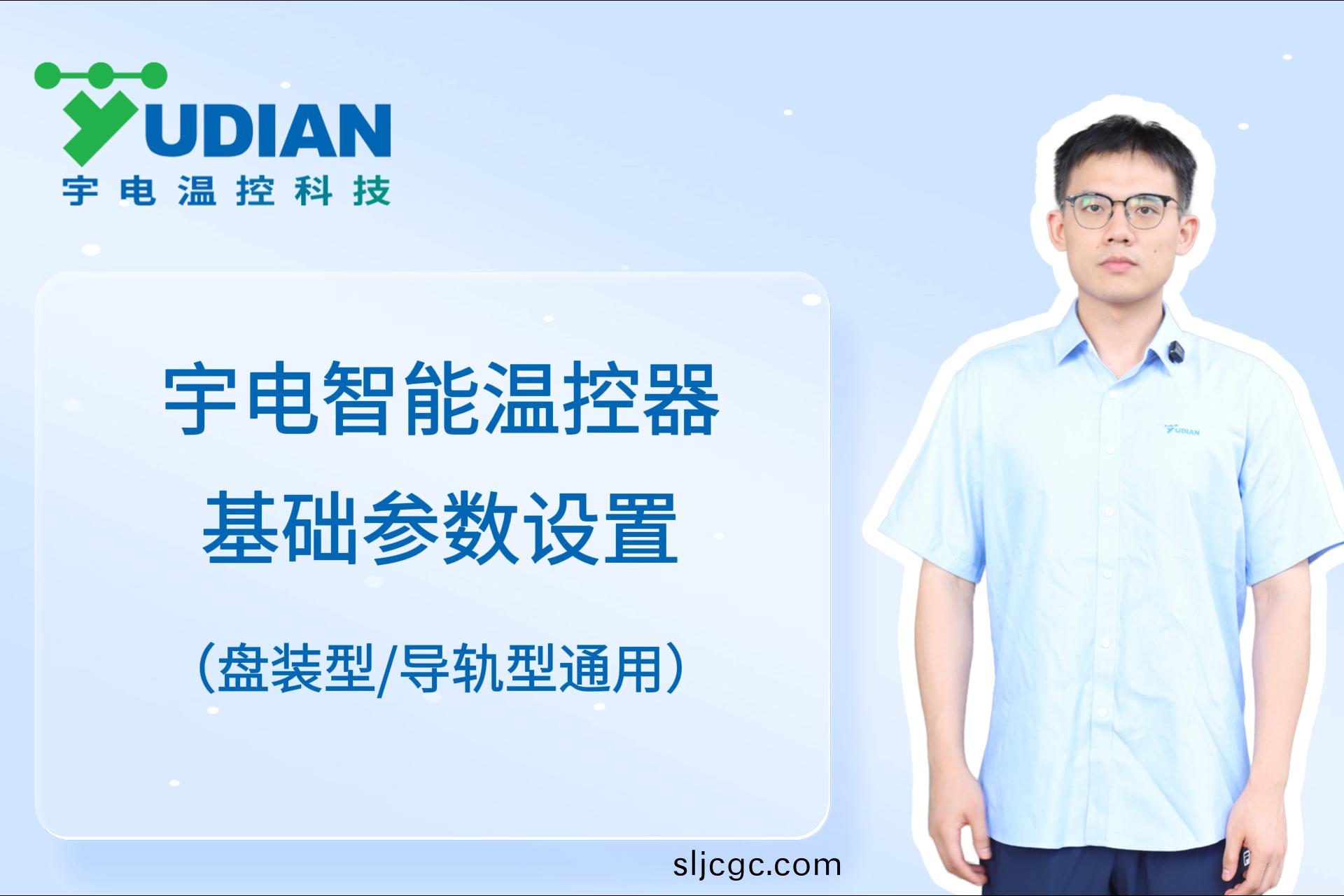 YUDIAN
宇电温控科技

宇电智能温控器
基础参数设置

（盘装型/导轨型通用）

YUDIAN

sljcgc.com